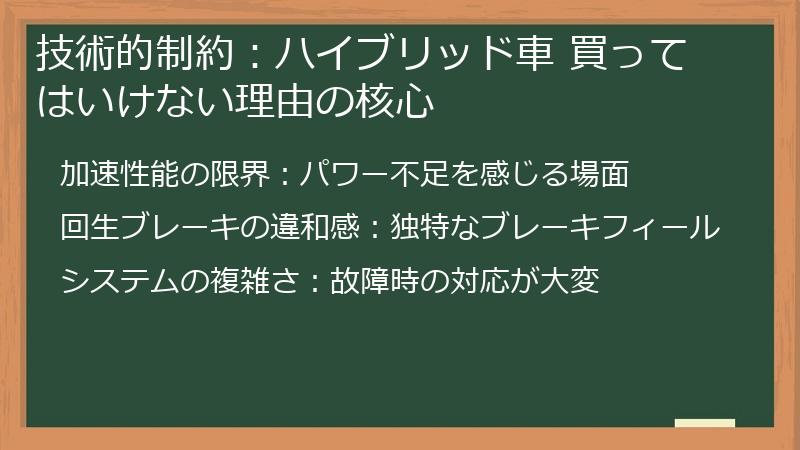 技術的制約：ハイブリッド車 買ってはいけない理由の核心

加速性能の限界：パワー不足を感じる場面

回生ブレーキの違和感：独特なブレーキフィール

システムの複雑さ：故障時の対応が大変